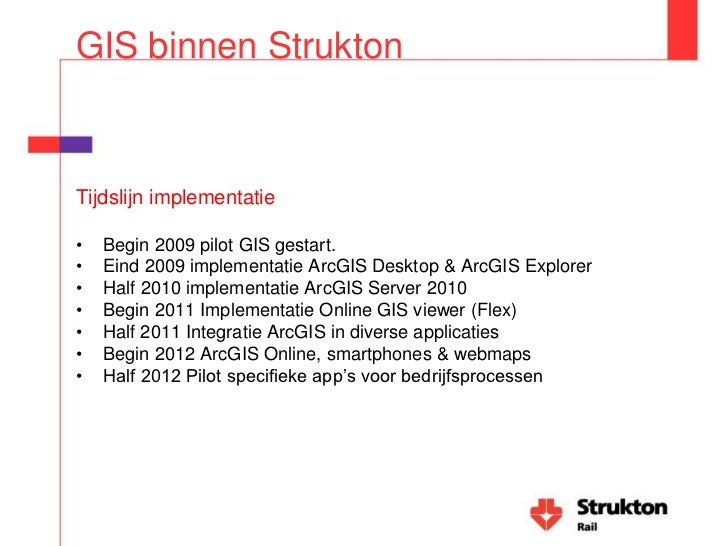 GIS binnen Strukton

Tijdslijn implementatie

• Begin 2009 pilot GIS gestart.
• Eind 2009 implementatie ArcGIS Desktop & ArcGIS Explorer
• Half 2010 implementatie ArcGIS Server 2010
• Begin 2011 Implementatie Online GIS viewer (Flex)
• Half 2011 Integratie ArcGIS in diverse applicaties
• Begin 2012 ArcGIS Online, smartphones & webmaps
• Half 2012 Pilot specifieke app's voor bedrijfsprocessen

Strukton
Rail